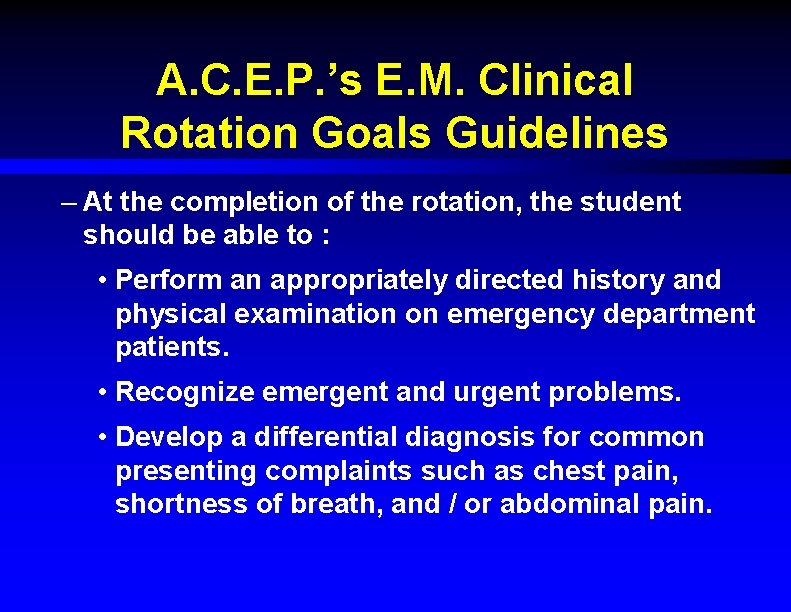 A.C.E.P.'s E.M. Clinical Rotation Goals Guidelines

– At the completion of the rotation, the student should be able to :

• Perform an appropriately directed history and physical examination on emergency department patients.

• Recognize emergent and urgent problems.

• Develop a differential diagnosis for common presenting complaints such as chest pain, shortness of breath, and / or abdominal pain.